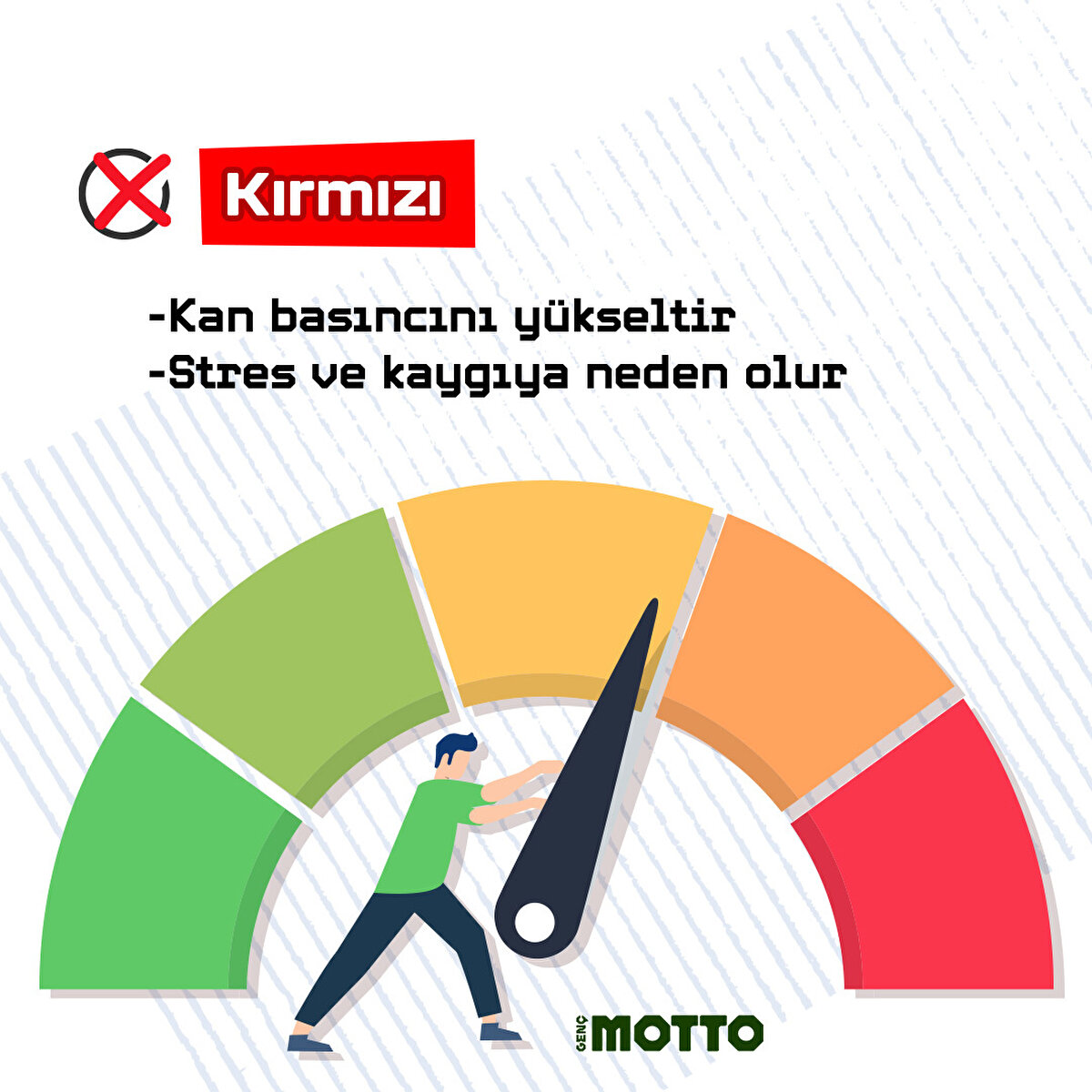 Kırmızı

-Kan basıncını yükseltir
-Stres ve kaygıya neden olur

GENÇ MOTTO